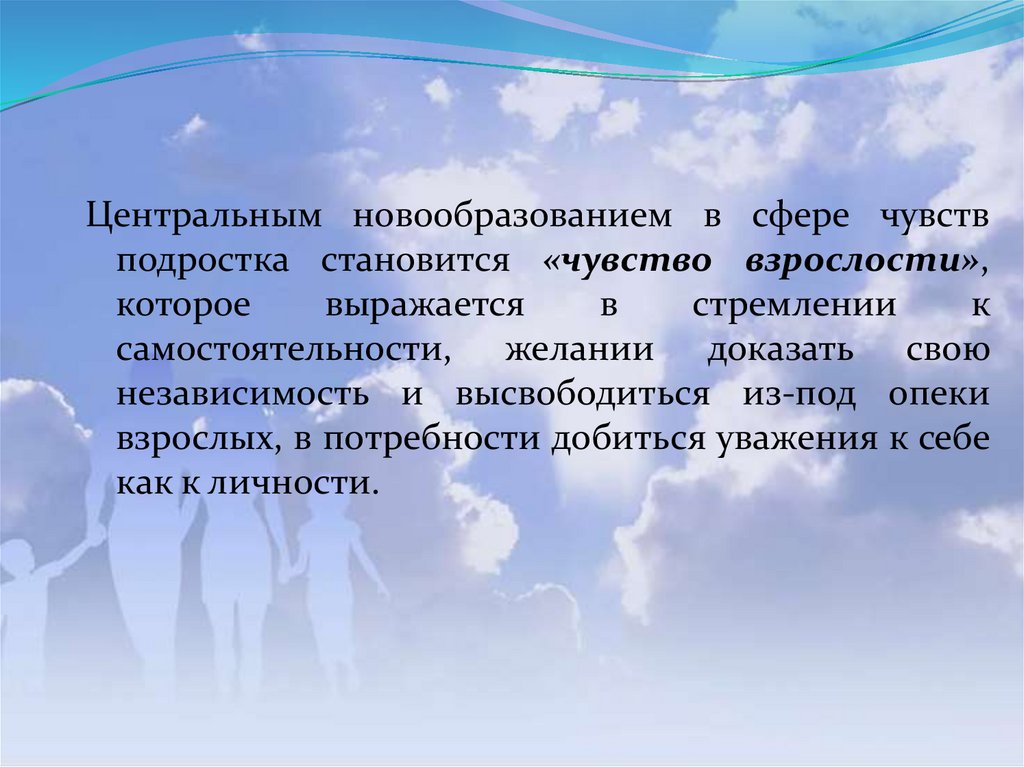 Центральным новообразованием в сфере чувств подростка становится «чувство взрослости», которое выражается в стремлении к самостоятельности, желании доказать свою независимость и высвободиться из-под опеки взрослых, в потребности добиться уважения к себе как к личности.